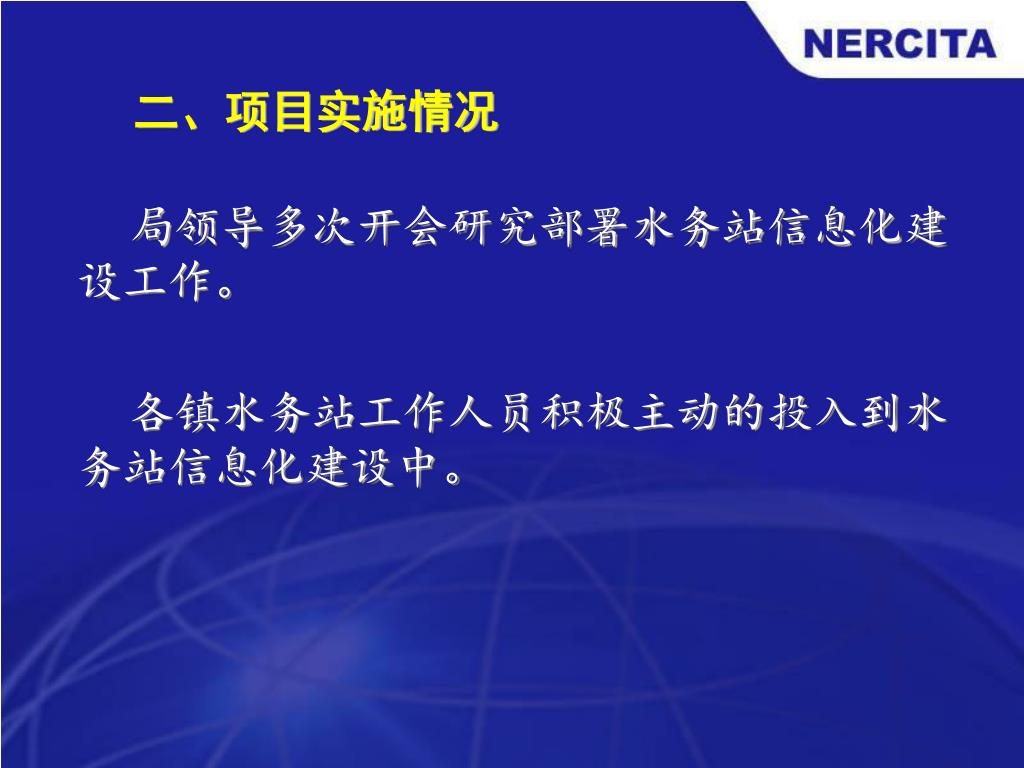 NERCITA

二、项目实施情况

局领导多次开会研究部署水务站信息化建设工作。

各镇水务站工作人员积极主动的投入到水务站信息化建设中。